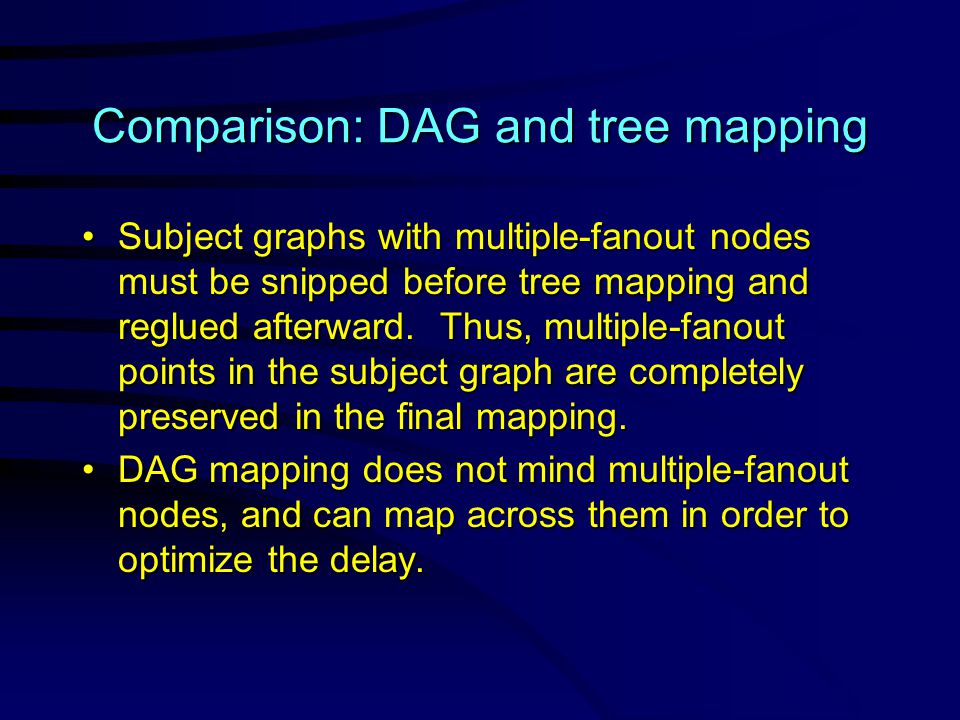 Comparison: DAG and tree mapping

• Subject graphs with multiple-fanout nodes must be snipped before tree mapping and reglued afterward. Thus, multiple-fanout points in the subject graph are completely preserved in the final mapping.

• DAG mapping does not mind multiple-fanout nodes, and can map across them in order to optimize the delay.